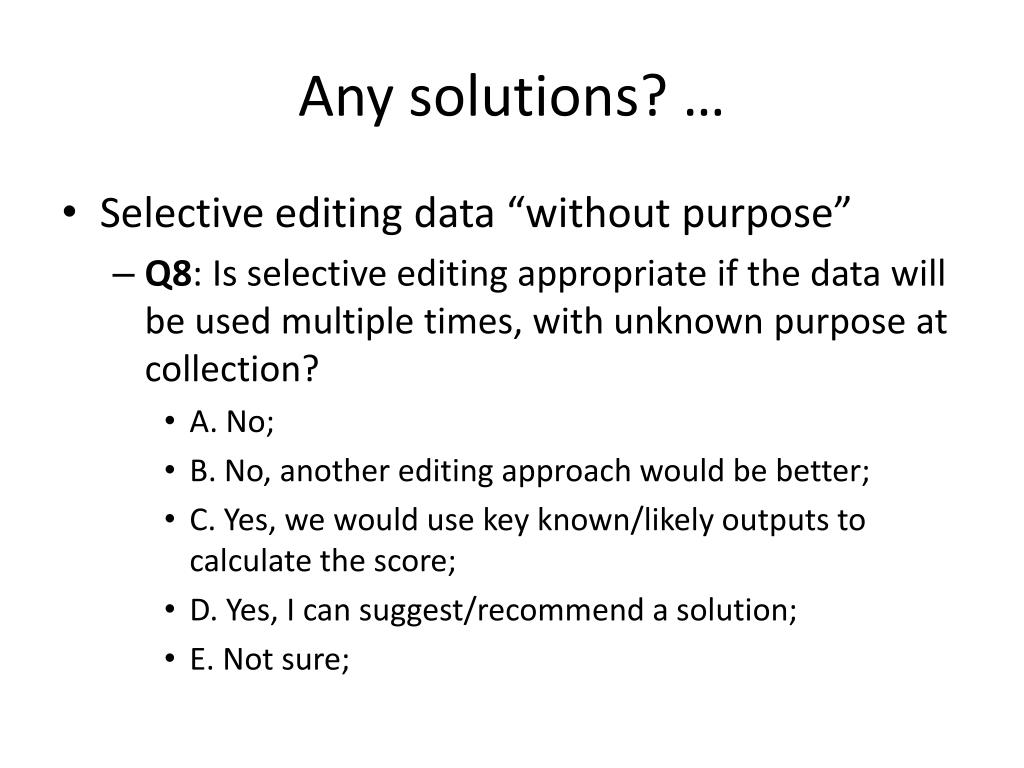 Any solutions? …

• Selective editing data “without purpose”
  – Q8: Is selective editing appropriate if the data will be used multiple times, with unknown purpose at collection?
    • A. No;
    • B. No, another editing approach would be better;
    • C. Yes, we would use key known/likely outputs to calculate the score;
    • D. Yes, I can suggest/recommend a solution;
    • E. Not sure;